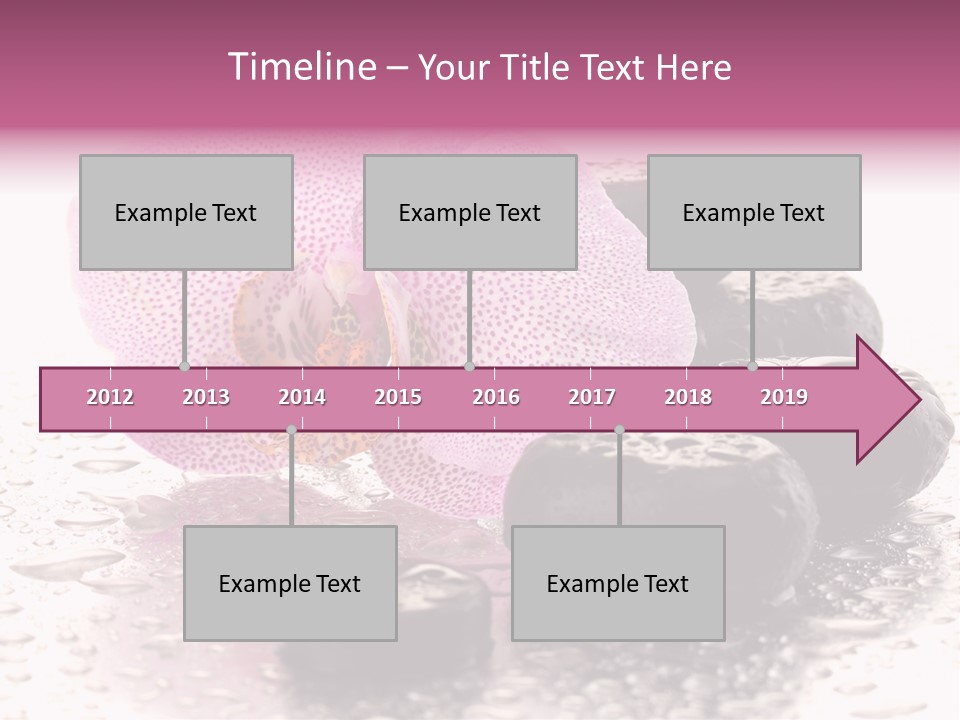 Timeline – Your Title Text Here

Example Text

Example Text

Example Text

2012 2013 2014 2015 2016 2017 2018 2019

Example Text

Example Text